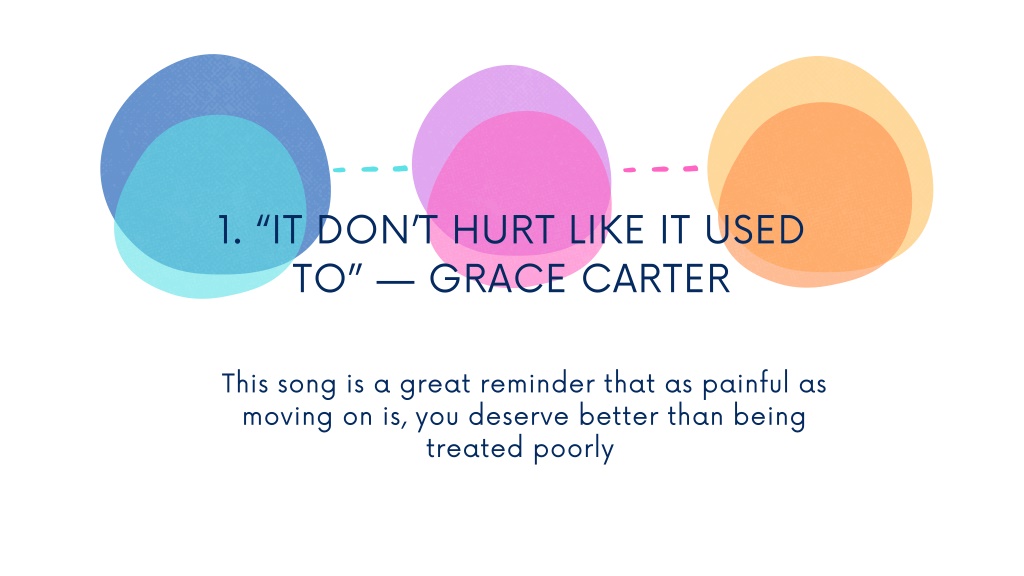 1. “IT DON’T HURT LIKE IT USED TO” — GRACE CARTER

This song is a great reminder that as painful as moving on is, you deserve better than being treated poorly